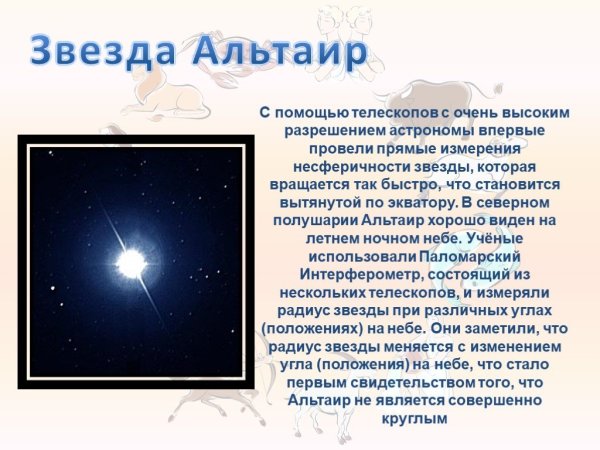 Звезда Альтаир

С помощью телескопов с очень высоким разрешением астрономы впервые провели прямые измерения несферичности звезды, которая вращается так быстро, что становится вытянутой по экватору. В северном полушарии Альтаир хорошо виден на летнем ночном небе. Учёные использовали Паломарский Интерферометр, состоящий из нескольких телескопов, и измеряли радиус звезды при различных углах (положениях) на небе. Они заметили, что радиус звезды меняется с изменением угла (положения) на небе, что стало первым свидетельством того, что Альтаир не является совершенно круглым